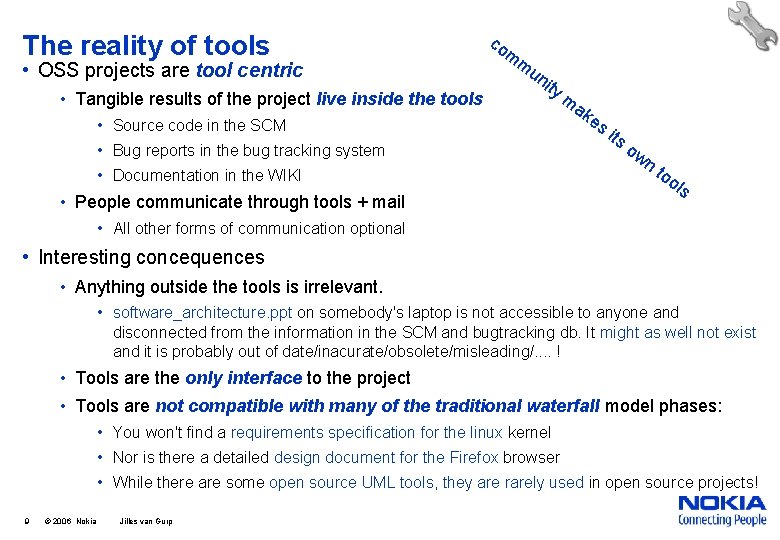 The reality of tools

community makes its own tools

• OSS projects are tool centric
  • Tangible results of the project live inside the tools
    • Source code in the SCM
    • Bug reports in the bug tracking system
    • Documentation in the WIKI
  • People communicate through tools + mail
    • All other forms of communication optional
• Interesting concequences
  • Anything outside the tools is irrelevant.
    • software_architecture.ppt on somebody's laptop is not accessible to anyone and disconnected from the information in the SCM and bugtracking db. It might as well not exist and it is probably out of date/inacurate/obsolete/misleading/.... !
  • Tools are the only interface to the project
  • Tools are not compatible with many of the traditional waterfall model phases:
    • You won't find a requirements specification for the linux kernel
    • Nor is there a detailed design document for the Firefox browser
    • While there are some open source UML tools, they are rarely used in open source projects!

9 © 2006 Nokia Jilles van Gurp

NOKIA
Connecting People